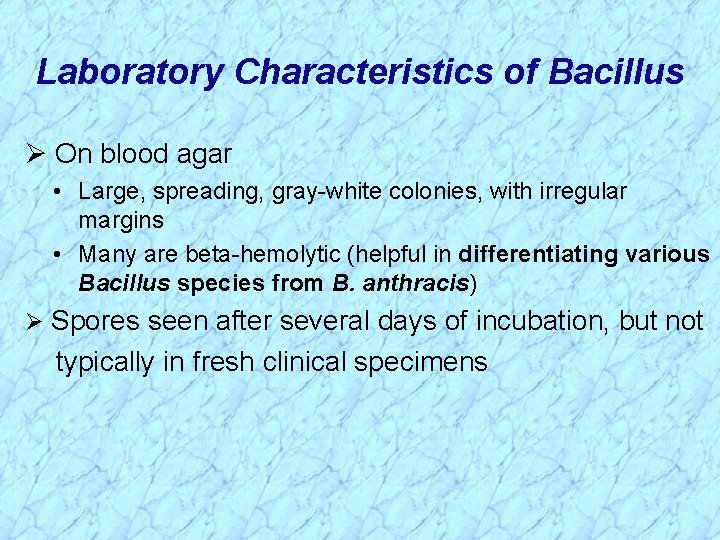 Laboratory Characteristics of Bacillus

➢ On blood agar

• Large, spreading, gray-white colonies, with irregular margins

• Many are beta-hemolytic (helpful in differentiating various Bacillus species from B. anthracis)

➢ Spores seen after several days of incubation, but not typically in fresh clinical specimens